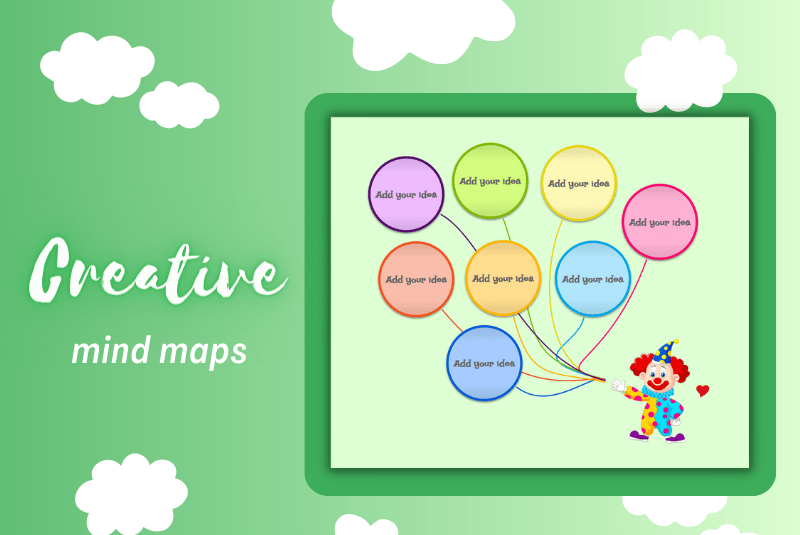 Creative

mind maps

Add your idea

Add your idea

Add your idea

Add your idea

Add your idea

Add your idea

Add your idea

Add your idea